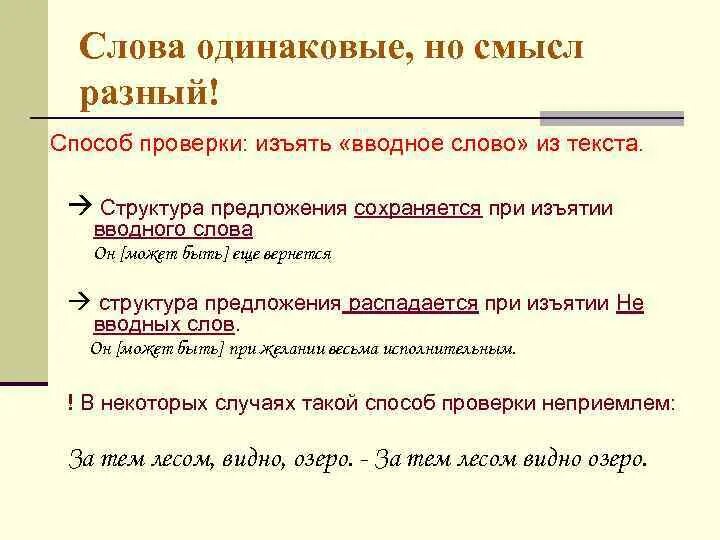 Слова одинаковые, но смысл разный!

Способ проверки: изъять «вводное слово» из текста.

→ Структура предложения сохраняется при изъятии вводного слова

Он [может быть] еще вернется

→ структура предложения распадается при изъятии Не вводных слов.

Он [может быть] при желании весьма исполнительным.

! В некоторых случаях такой способ проверки неприемлем:

За тем лесом, видно, озеро. - За тем лесом видно озеро.